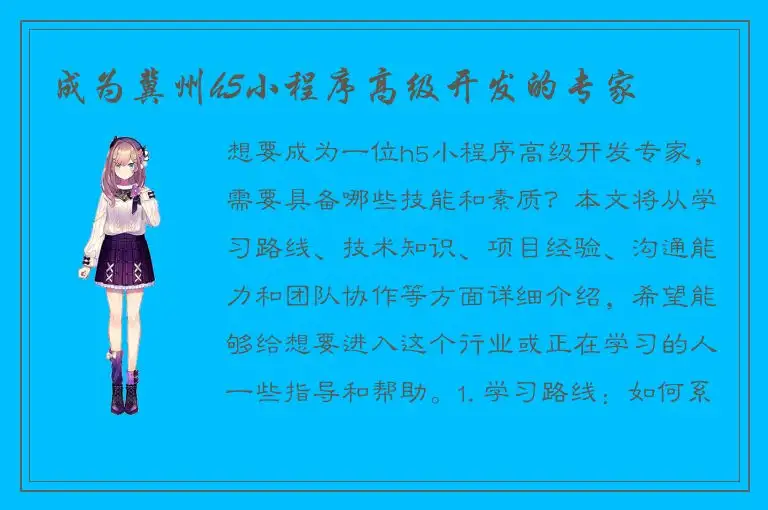 成为冀州h5小程序高级开发的专家

想要成为一位h5小程序高级开发专家，需要具备哪些技能和素质？本文将从学习路线、技术知识、项目经验、沟通能力和团队协作等方面详细介绍，希望能够给想要进入这个行业或正在学习的人一些指导和帮助。1. 学习路线：如何系